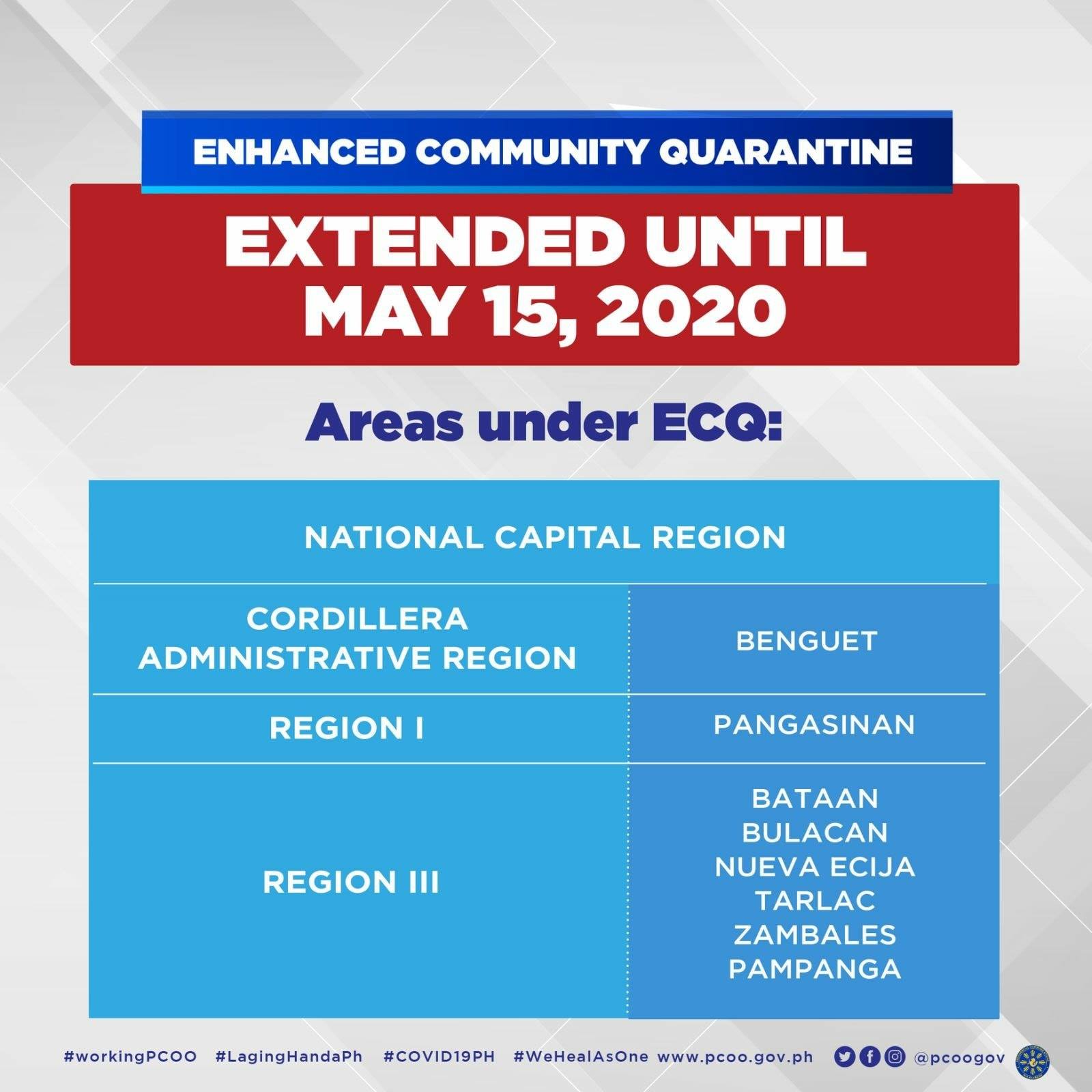 ENHANCED COMMUNITY QUARANTINE

EXTENDED UNTIL
MAY 15, 2020

Areas under ECQ:

| NATIONAL CAPITAL REGION | |
|---|---|
| CORDILLERA ADMINISTRATIVE REGION | BENGUET |
| REGION I | PANGASINAN |
| REGION III | BATAAN BULACAN NUEVA ECIJA TARLAC ZAMBALES PAMPANGA |

#workingPCOO #LagingHandaPh #COVID19PH #WeHealAsOne www.pcoo.gov.ph @pcoogov